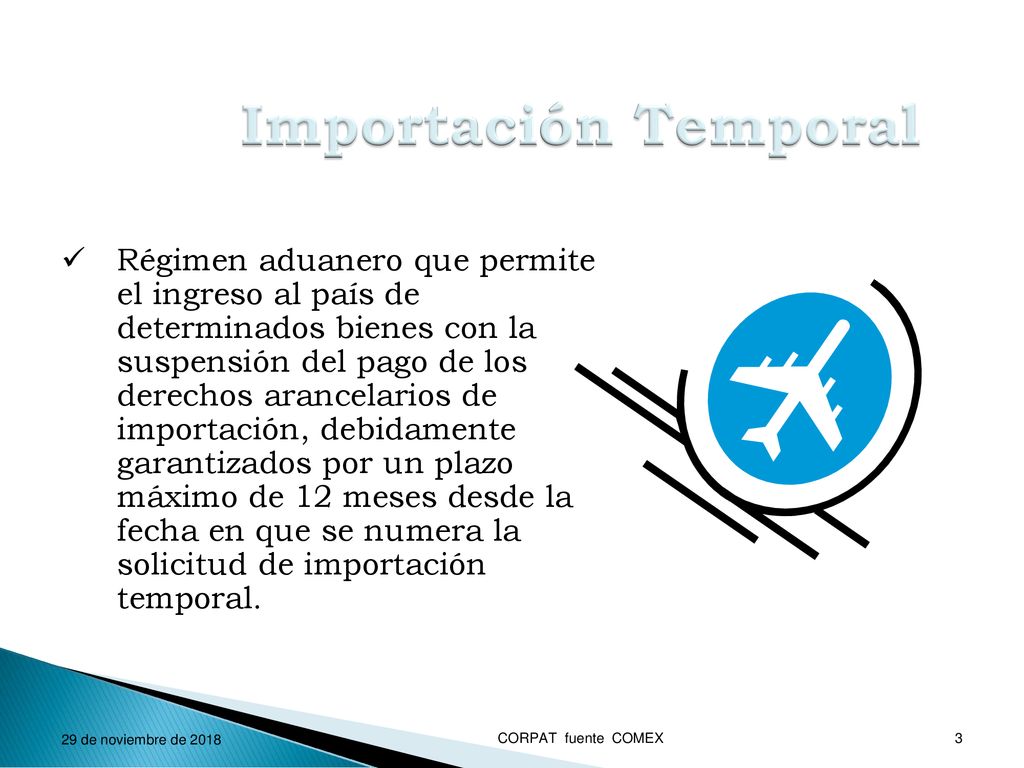 Importación Temporal

✓ Régimen aduanero que permite el ingreso al país de determinados bienes con la suspensión del pago de los derechos arancelarios de importación, debidamente garantizados por un plazo máximo de 12 meses desde la fecha en que se numera la solicitud de importación temporal.

29 de noviembre de 2018

CORPAT fuente COMEX

3